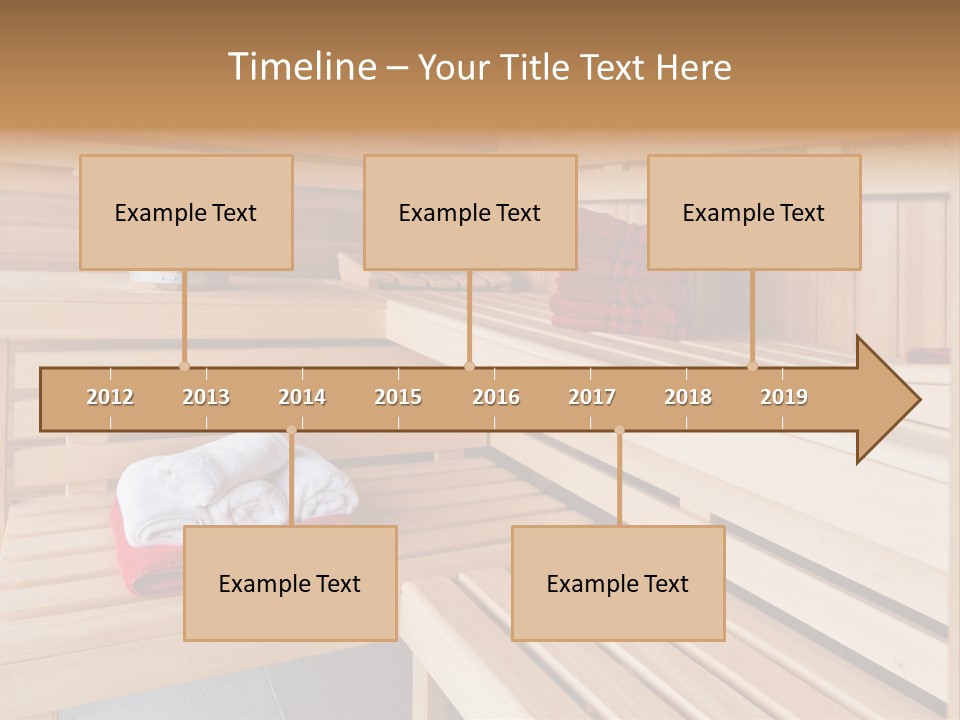 Timeline – Your Title Text Here

Example Text

Example Text

Example Text

2012 2013 2014 2015 2016 2017 2018 2019

Example Text

Example Text